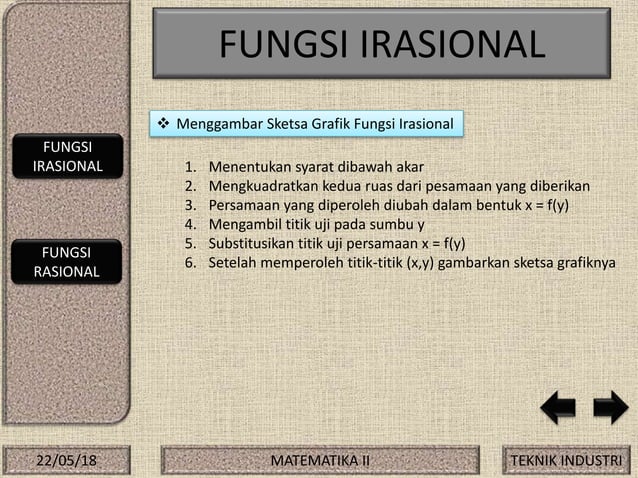 FUNGSI IRASIONAL

FUNGSI IRASIONAL

FUNGSI RASIONAL

❖ Menggambar Sketsa Grafik Fungsi Irasional

1. Menentukan syarat dibawah akar
2. Mengkuadratkan kedua ruas dari pesamaan yang diberikan
3. Persamaan yang diperoleh diubah dalam bentuk x = f(y)
4. Mengambil titik uji pada sumbu y
5. Substitusikan titik uji persamaan x = f(y)
6. Setelah memperoleh titik-titik (x,y) gambarkan sketsa grafiknya

22/05/18

MATEMATIKA II

TEKNIK INDUSTRI